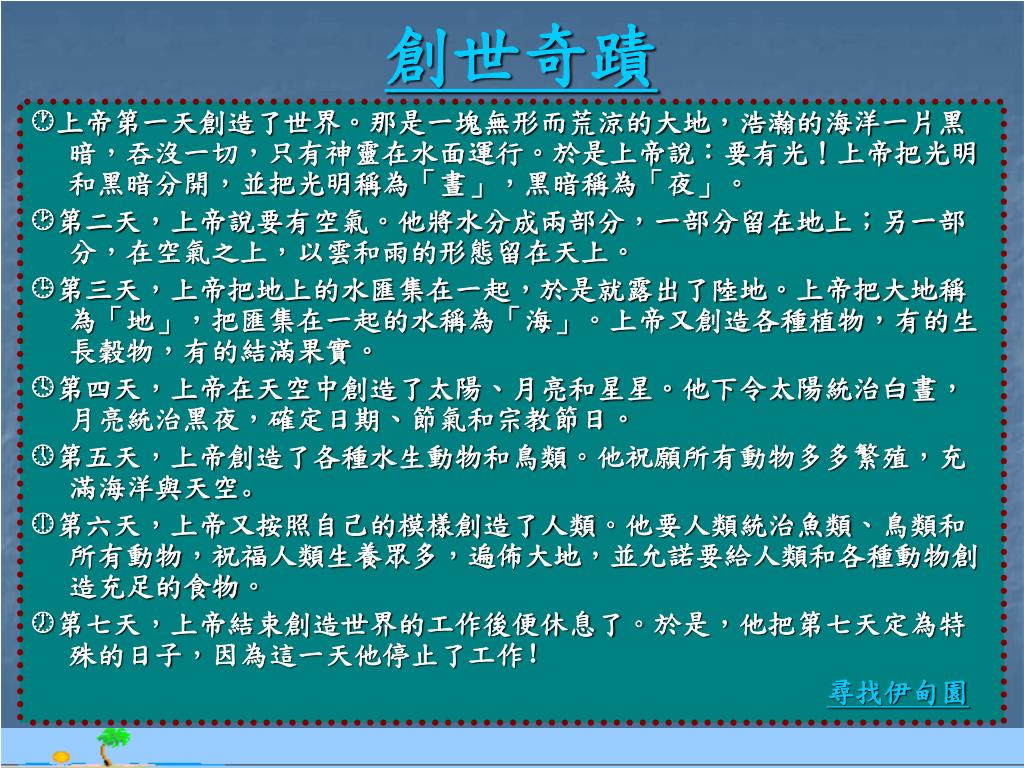 創世奇蹟

上帝第一天創造了世界。那是一塊無形而荒涼的大地，浩瀚的海洋一片黑暗，吞沒一切，只有神靈在水面運行。於是上帝說：要有光！上帝把光明和黑暗分開，並把光明稱為「晝」，黑暗稱為「夜」。

第二天，上帝說要有空氣。他將水分成兩部分，一部分留在地上；另一部分，在空氣之上，以雲和雨的形態留在天上。

第三天，上帝把地上的水匯集在一起，於是就露出了陸地。上帝把大地稱為「地」，把匯集在一起的水稱為「海」。上帝又創造各種植物，有的生長穀物，有的結滿果實。

第四天，上帝在天空中創造了太陽、月亮和星星。他下令太陽統治白晝，月亮統治黑夜，確定日期、節氣和宗教節日。

第五天，上帝創造了各種水生動物和鳥類。他祝願所有動物多多繁殖，充滿海洋與天空。

第六天，上帝又按照自己的模樣創造了人類。他要人類統治魚類、鳥類和所有動物，祝福人類生養眾多，遍佈大地，並允諾要給人類和各種動物創造充足的食物。

第七天，上帝結束創造世界的工作後便休息了。於是，他把第七天定為特殊的日子，因為這一天他停止了工作!

尋找伊甸園